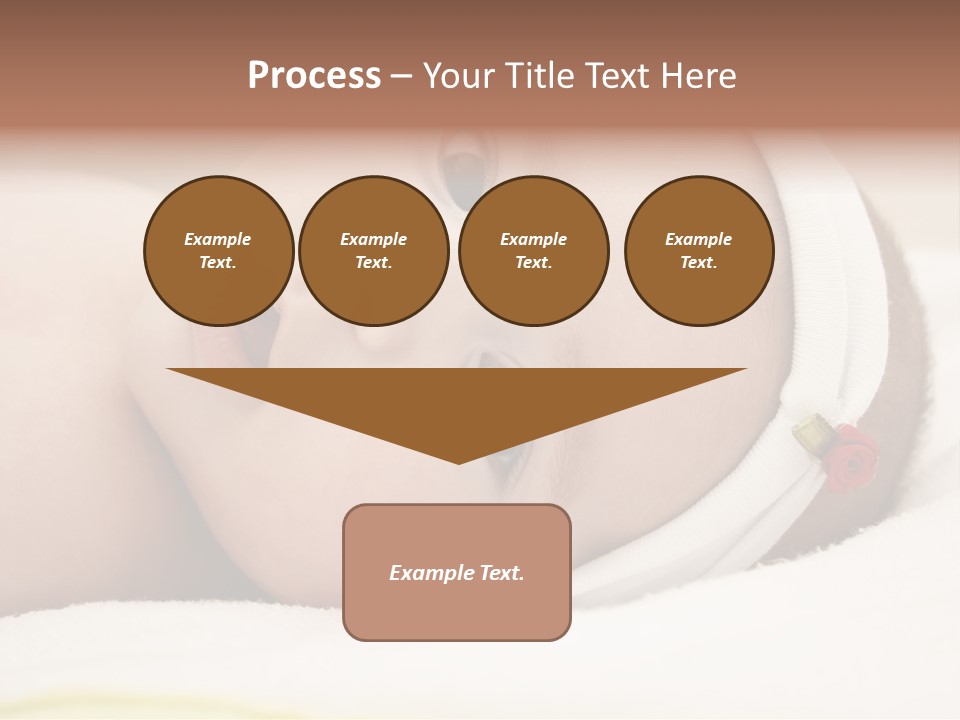 Process – Your Title Text Here

Example Text.

Example Text.

Example Text.

Example Text.

Example Text.